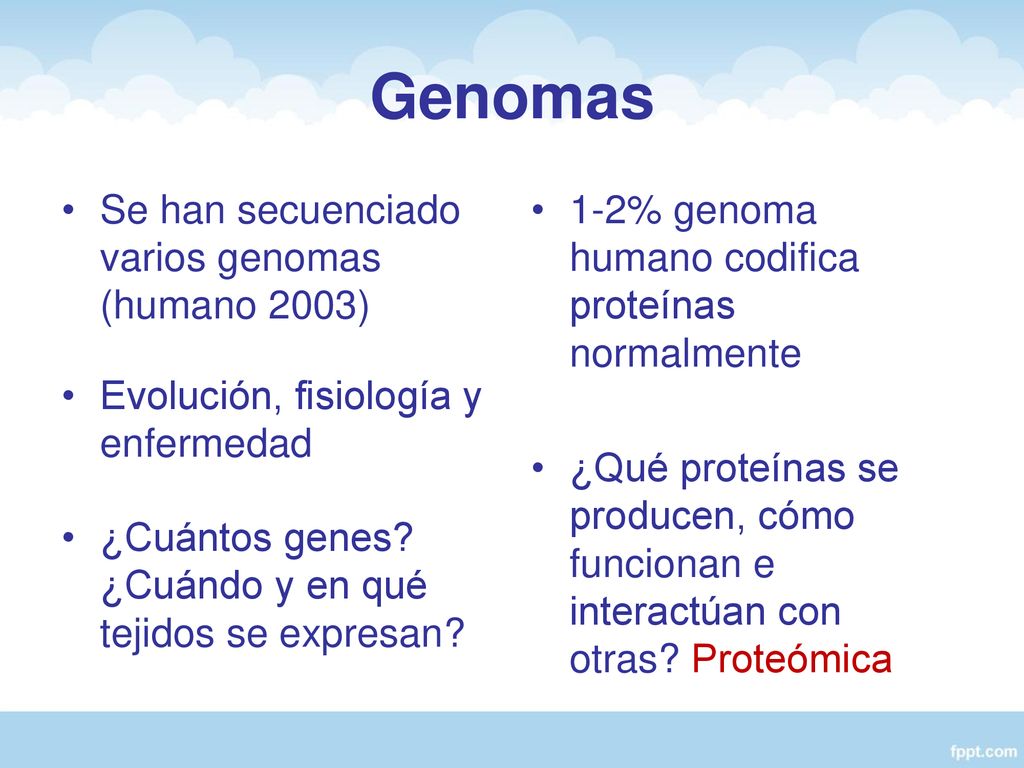 Genomas

• Se han secuenciado varios genomas (humano 2003)

• Evolución, fisiología y enfermedad

• ¿Cuántos genes? ¿Cuándo y en qué tejidos se expresan?

• 1-2% genoma humano codifica proteínas normalmente

• ¿Qué proteínas se producen, cómo funcionan e interactúan con otras? Proteómica

fppt.com